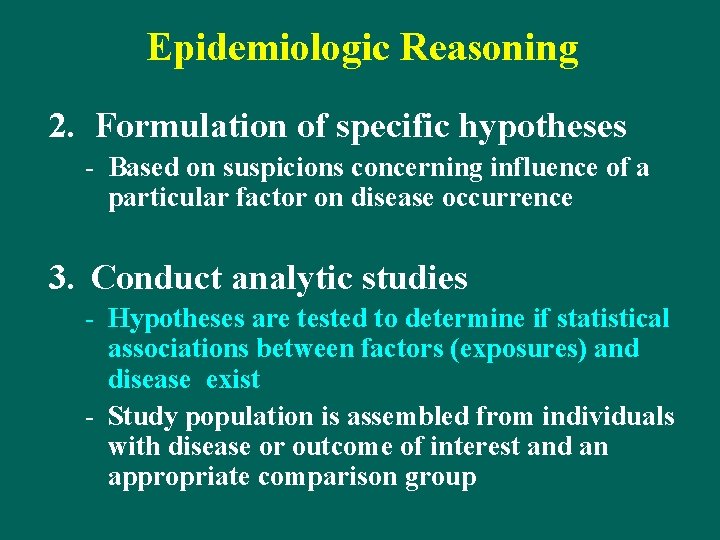 Epidemiologic Reasoning

2. Formulation of specific hypotheses

- Based on suspicions concerning influence of a particular factor on disease occurrence

3. Conduct analytic studies

- Hypotheses are tested to determine if statistical associations between factors (exposures) and disease exist

- Study population is assembled from individuals with disease or outcome of interest and an appropriate comparison group